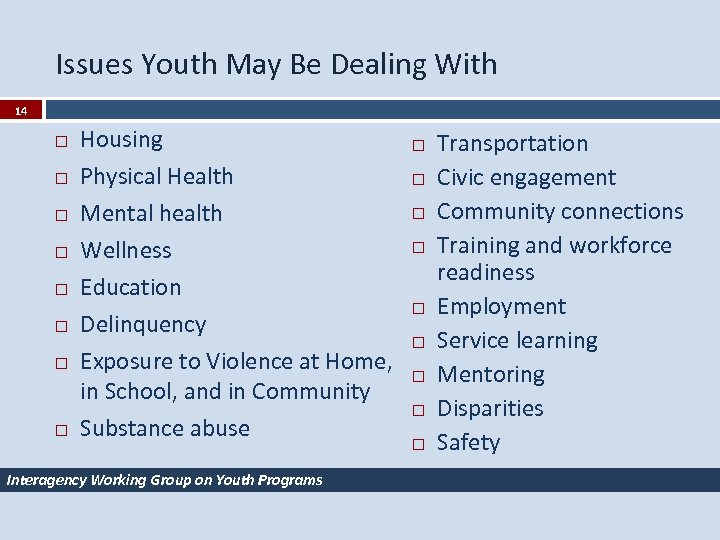 Issues Youth May Be Dealing With

14

□ Housing
□ Physical Health
□ Mental health
□ Wellness
□ Education
□ Delinquency
□ Exposure to Violence at Home, in School, and in Community
□ Substance abuse

□ Transportation
□ Civic engagement
□ Community connections
□ Training and workforce readiness
□ Employment
□ Service learning
□ Mentoring
□ Disparities
□ Safety

Interagency Working Group on Youth Programs